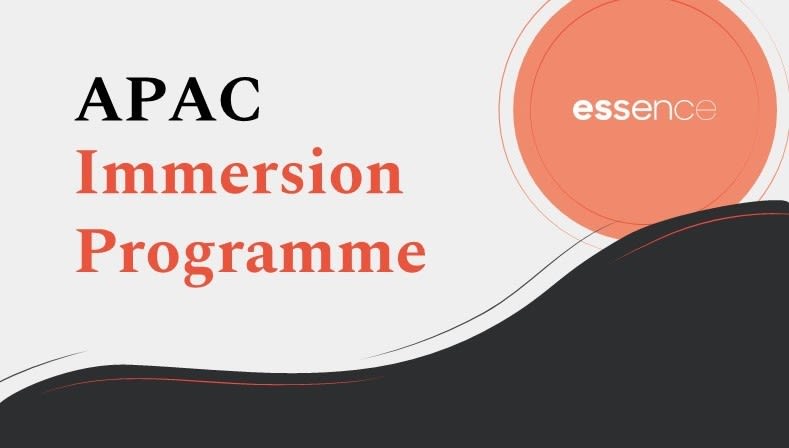 APAC
Immersion
Programme

essence